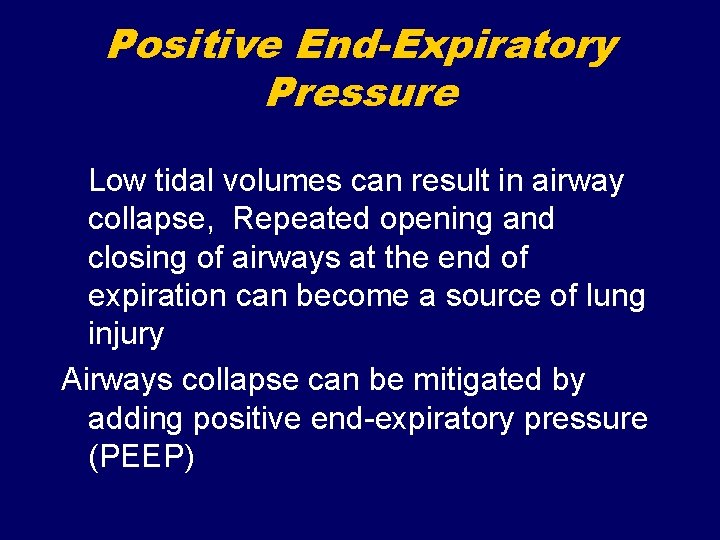 Positive End-Expiratory Pressure

Low tidal volumes can result in airway collapse,  Repeated opening and closing of airways at the end of expiration can become a source of lung injury

Airways collapse can be mitigated by adding positive end-expiratory pressure (PEEP)